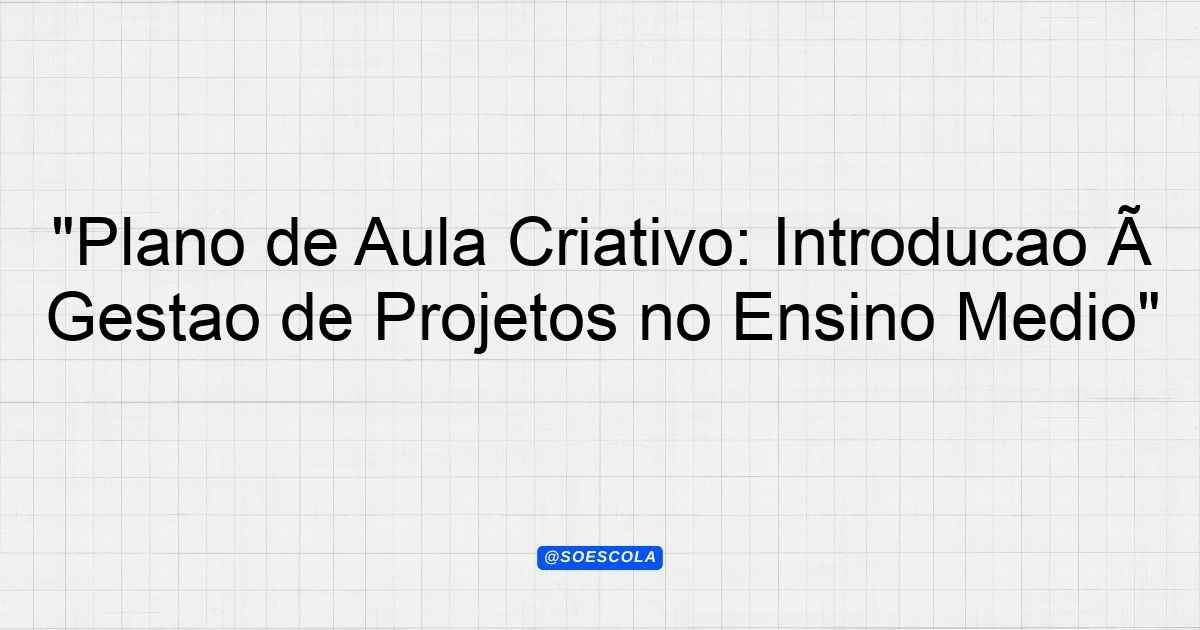 "Plano de Aula Criativo: Introducao Ã Gestao de Projetos no Ensino Medio"

@SOESCOLA